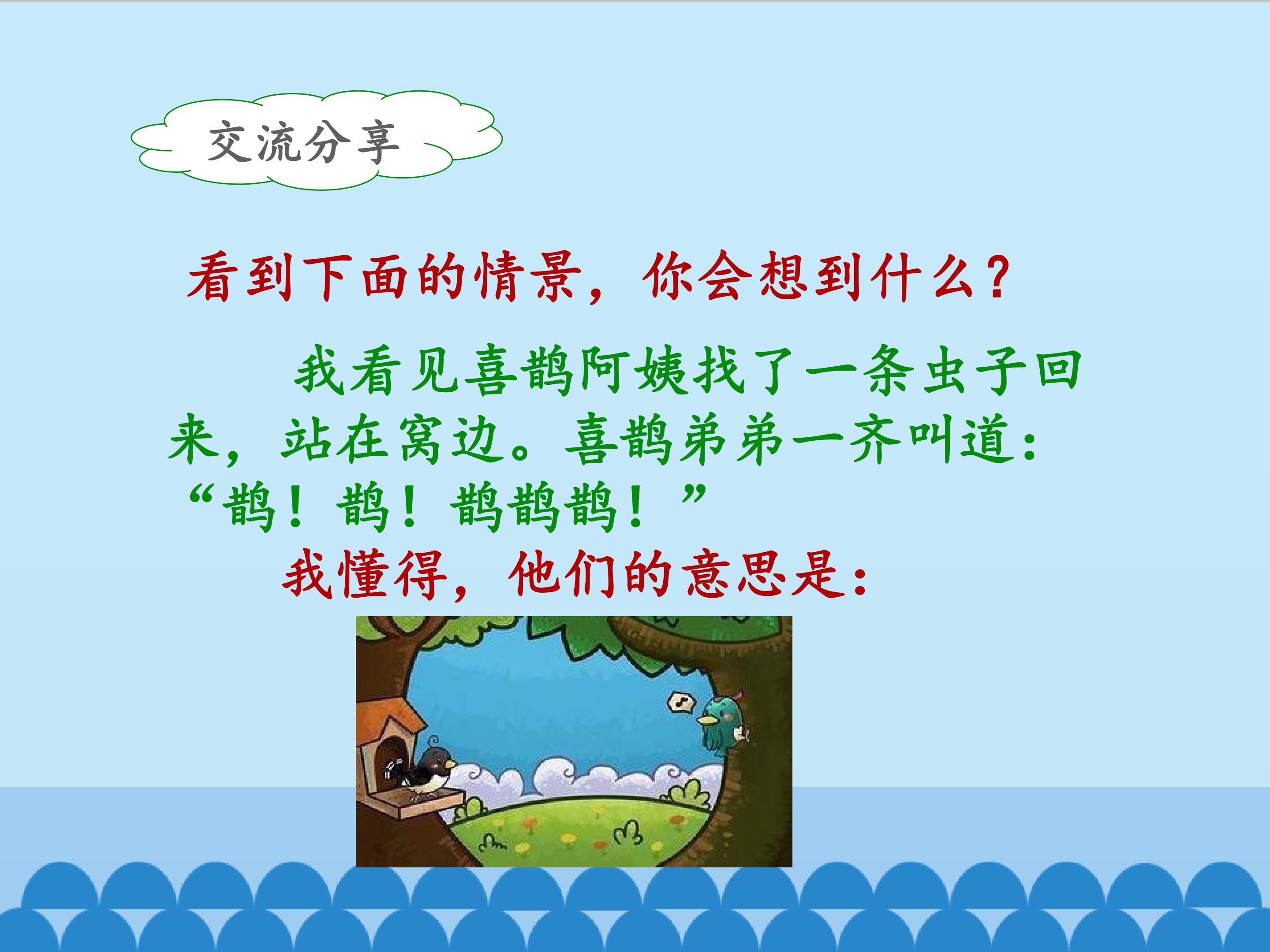 交流分享

看到下面的情景，你会想到什么？

我看见喜鹊阿姨找了一条虫子回来，站在窝边。喜鹊弟弟一齐叫道：“鹊！鹊！鹊鹊鹊！”

我懂得，他们的意思是：